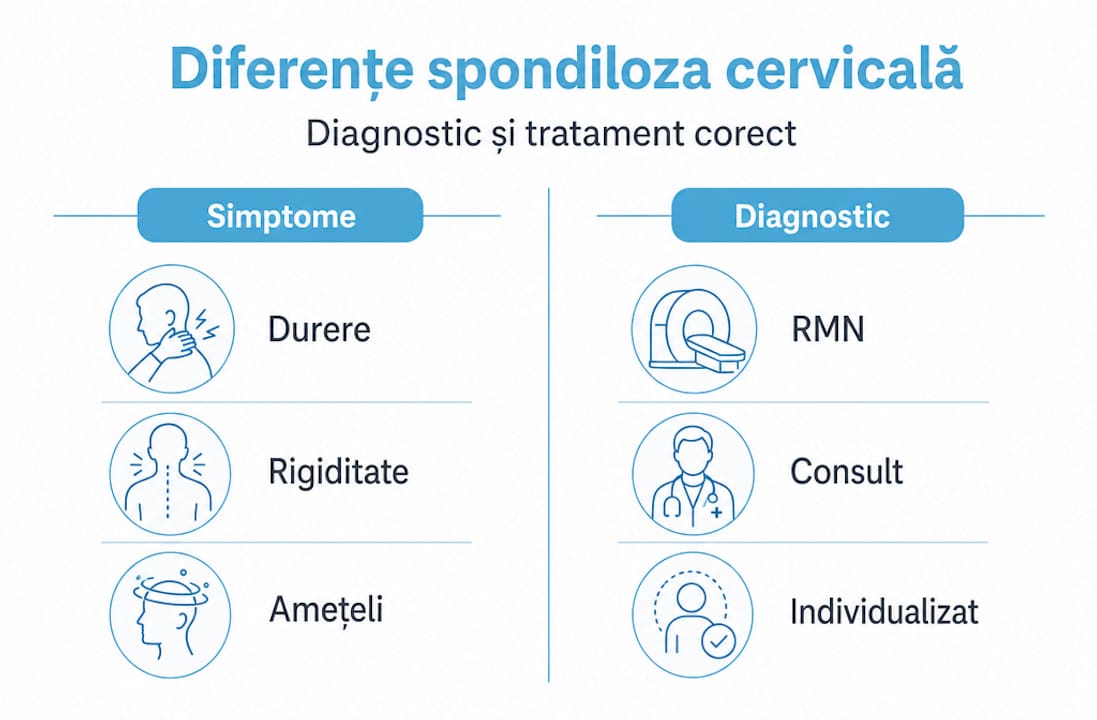 Diferențe spondiloza cervicală

Diagnostic și tratament corect

Simptome

Durere

Rigiditate

Amețeli

Diagnostic

RMN

Consult

Individualizat